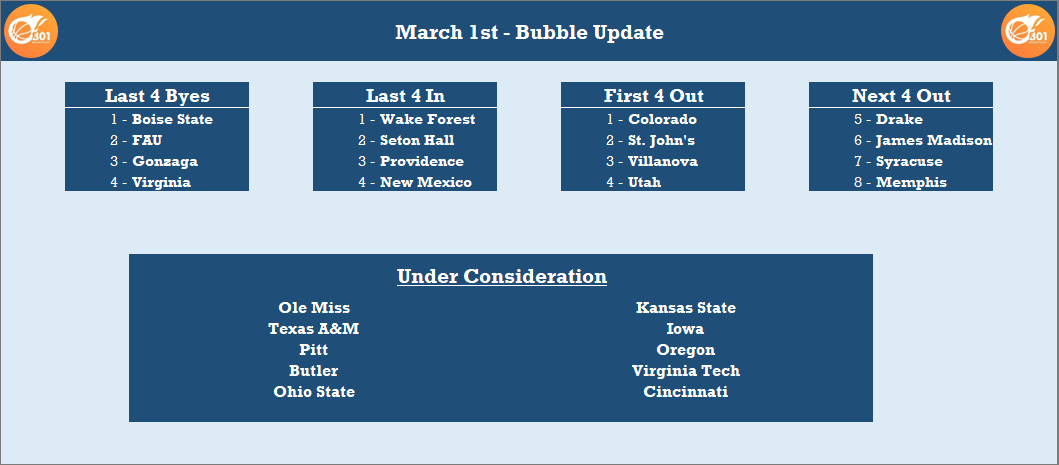 301

March 1st - Bubble Update

301

Last 4 Byes
1 - Boise State
2 - FAU
3 - Gonzaga
4 - Virginia

Last 4 In
1 - Wake Forest
2 - Seton Hall
3 - Providence
4 - New Mexico

First 4 Out
1 - Colorado
2 - St. John's
3 - Villanova
4 - Utah

Next 4 Out
5 - Drake
6 - James Madison
7 - Syracuse
8 - Memphis

Under Consideration

Ole Miss
Texas A&M
Pitt
Butler
Ohio State

Kansas State
Iowa
Oregon
Virginia Tech
Cincinnati